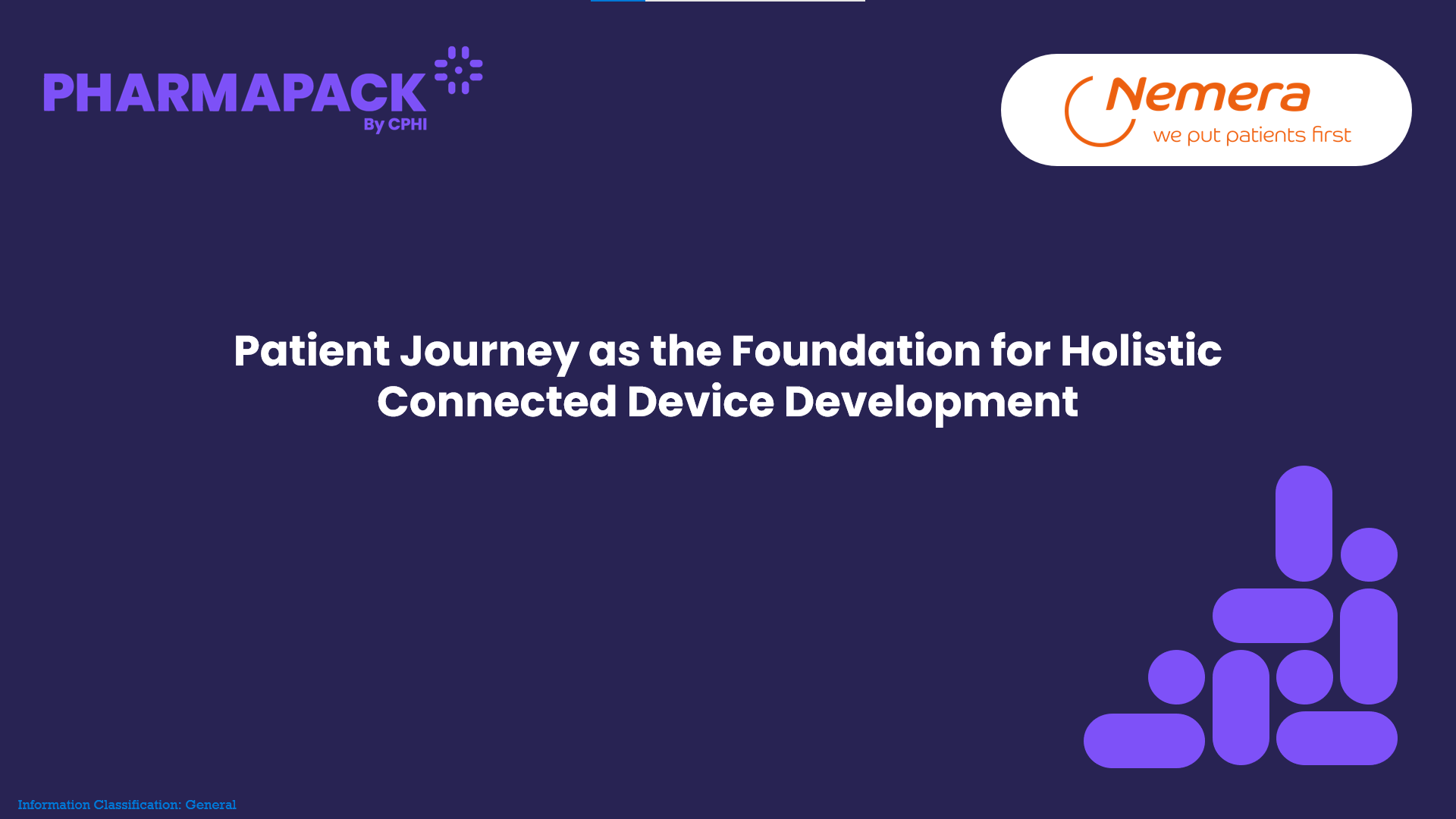 PHARMAPACK
By CPHI

Nemera
we put patients first

Patient Journey as the Foundation for Holistic Connected Device Development

Information Classification: General